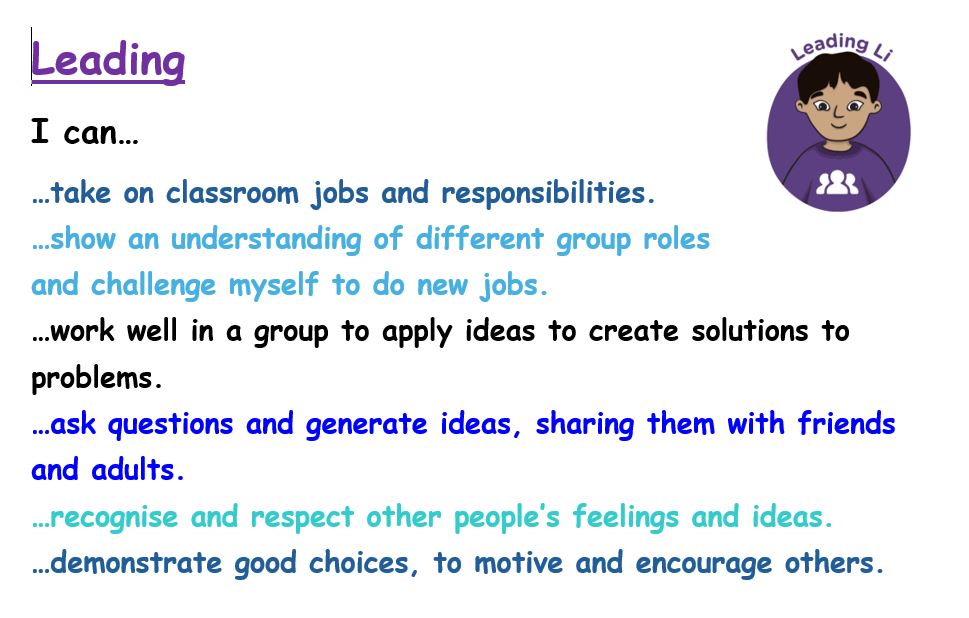 Leading

Leading Li

I can…

…take on classroom jobs and responsibilities.

…show an understanding of different group roles and challenge myself to do new jobs.

…work well in a group to apply ideas to create solutions to problems.

…ask questions and generate ideas, sharing them with friends and adults.

…recognise and respect other people's feelings and ideas.

…demonstrate good choices, to motive and encourage others.